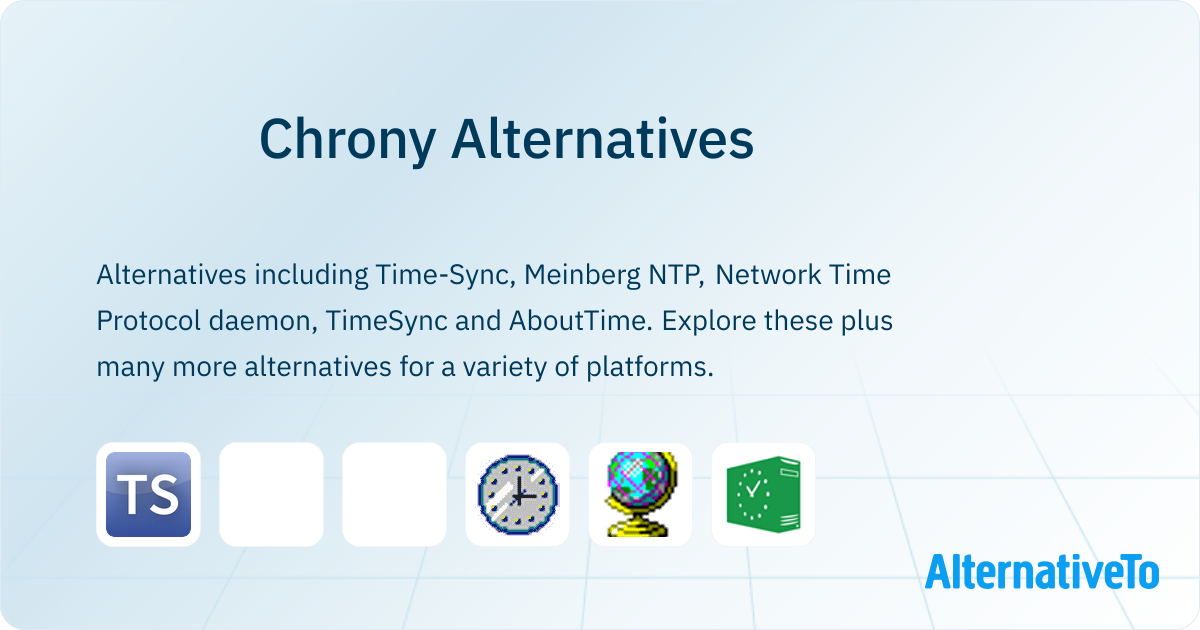 Chrony Alternatives

Alternatives including Time-Sync, Meinberg NTP, Network Time Protocol daemon, TimeSync and AboutTime. Explore these plus many more alternatives for a variety of platforms.

TS

AlternativeTo